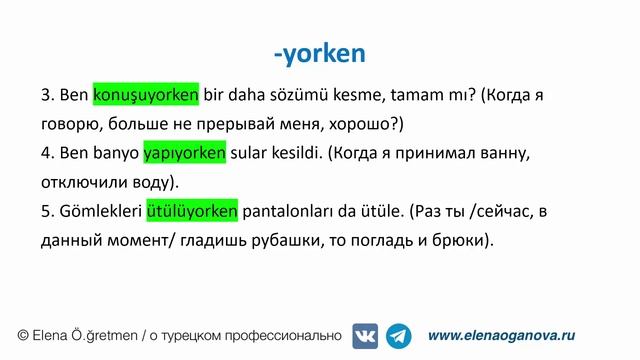 -yorken

3. Ben konuşuyorken bir daha sözümü kesme, tamam mı? (Когда я говорю, больше не прерывай меня, хорошо?)
4. Ben banyo yapıyorken sular kesildi. (Когда я принимал ванну, отключили воду).
5. Gömlekleri ütülüyorken pantalonları da ütüle. (Раз ты /сейчас, в данный момент/ гладишь рубашки, то погладь и брюки).

© Elena Ö.ğretmen / о турецком профессионально www.elenaoganova.ru